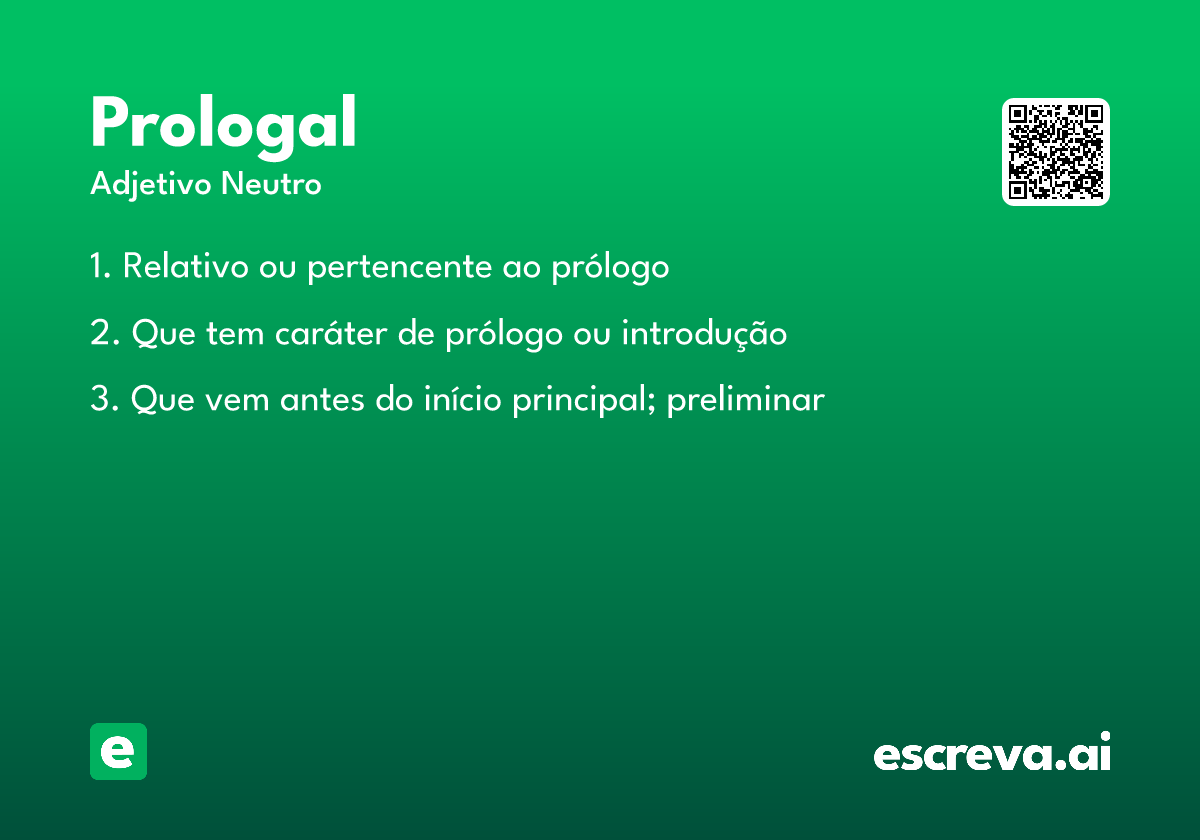 Prologal
Adjetivo Neutro

1. Relativo ou pertencente ao prólogo

2. Que tem caráter de prólogo ou introdução

3. Que vem antes do início principal; preliminar

e

escreva.ai